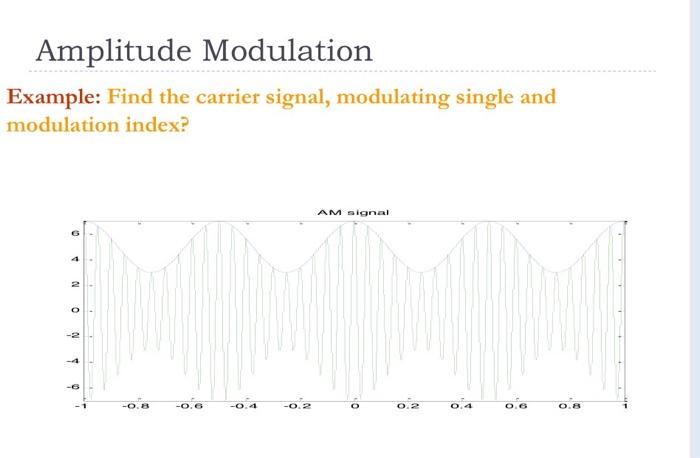 Amplitude Modulation

Example: Find the carrier signal, modulating single and modulation index?

AM signal

6
4
2
0
-2
-4
-6

-1 -0.8 -0.6 -0.4 -0.2 0 0.2 0.4 0.6 0.8 1